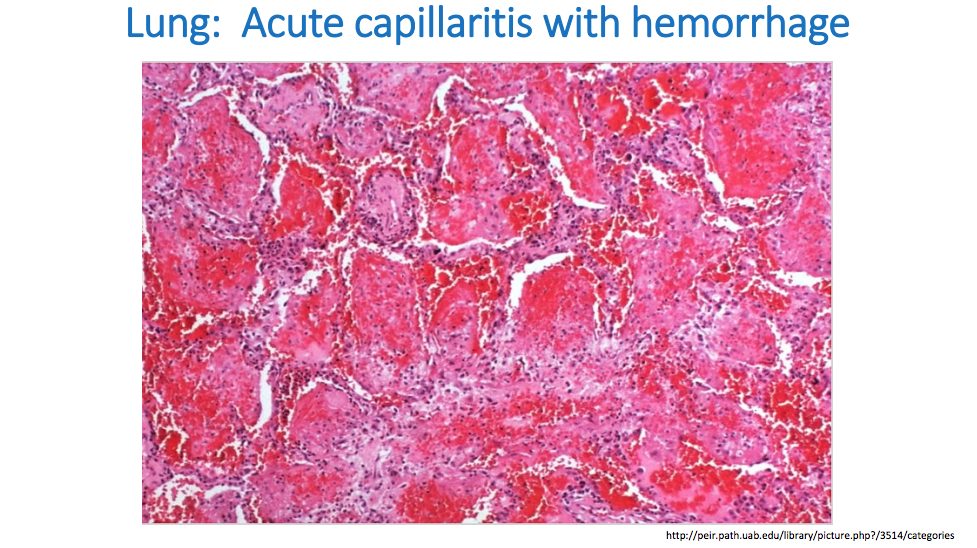 Lung:  Acute capillaritis with hemorrhage

http://peir.path.uab.edu/library/picture.php?/3514/categories